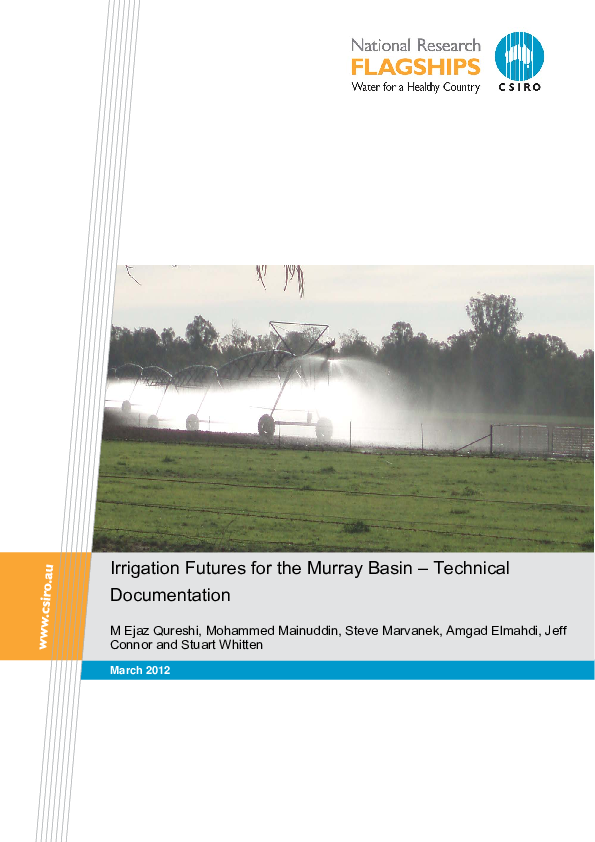 National Research
FLAGSHIPS
Water for a Healthy Country

CSIRO

www.csiro.au

Irrigation Futures for the Murray Basin – Technical Documentation

M Ejaz Qureshi, Mohammed Mainuddin, Steve Marvanek, Amgad Elmahdi, Jeff Connor and Stuart Whitten

March 2012